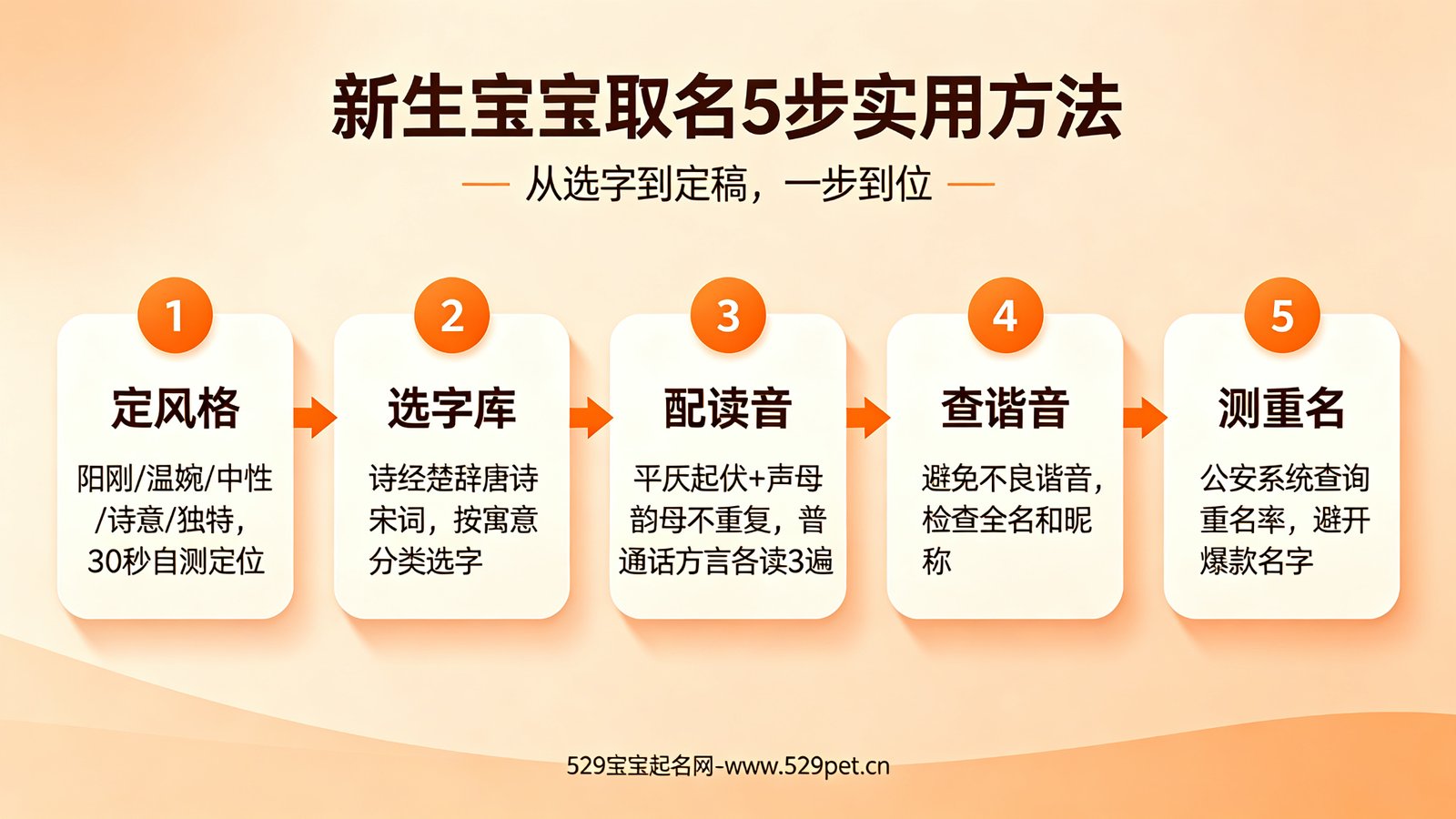 新生宝宝取名5步实用方法

— 从选字到定稿，一步到位 —

1
定风格
阳刚/温婉/中性/诗意/独特，30秒自测定位

2
选字库
诗经楚辞唐诗宋词，按寓意分类选字

3
配读音
平仄起伏+声母韵母不重复，普通话方言各读3遍

4
查谐音
避免不良谐音，检查全名和昵称

5
测重名
公安系统查询重名率，避开爆款名字

529宝宝起名网-www.529pet.cn